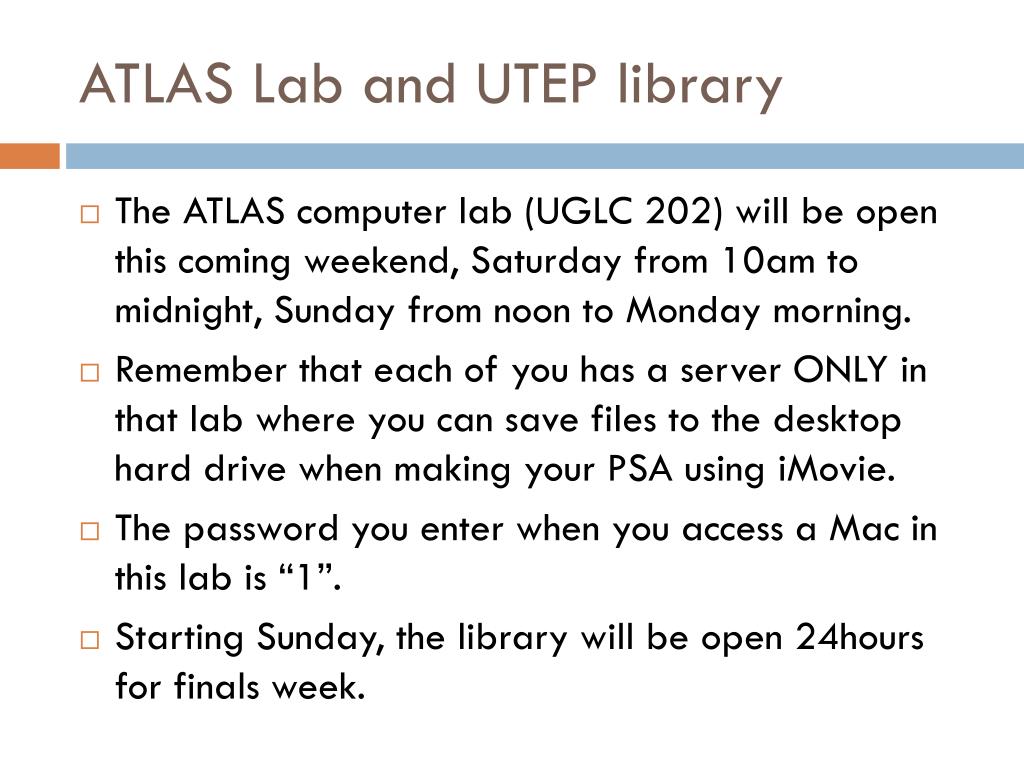 ATLAS Lab and UTEP library

□ The ATLAS computer lab (UGLC 202) will be open this coming weekend, Saturday from 10am to midnight, Sunday from noon to Monday morning.

□ Remember that each of you has a server ONLY in that lab where you can save files to the desktop hard drive when making your PSA using iMovie.

□ The password you enter when you access a Mac in this lab is “1”.

□ Starting Sunday, the library will be open 24hours for finals week.